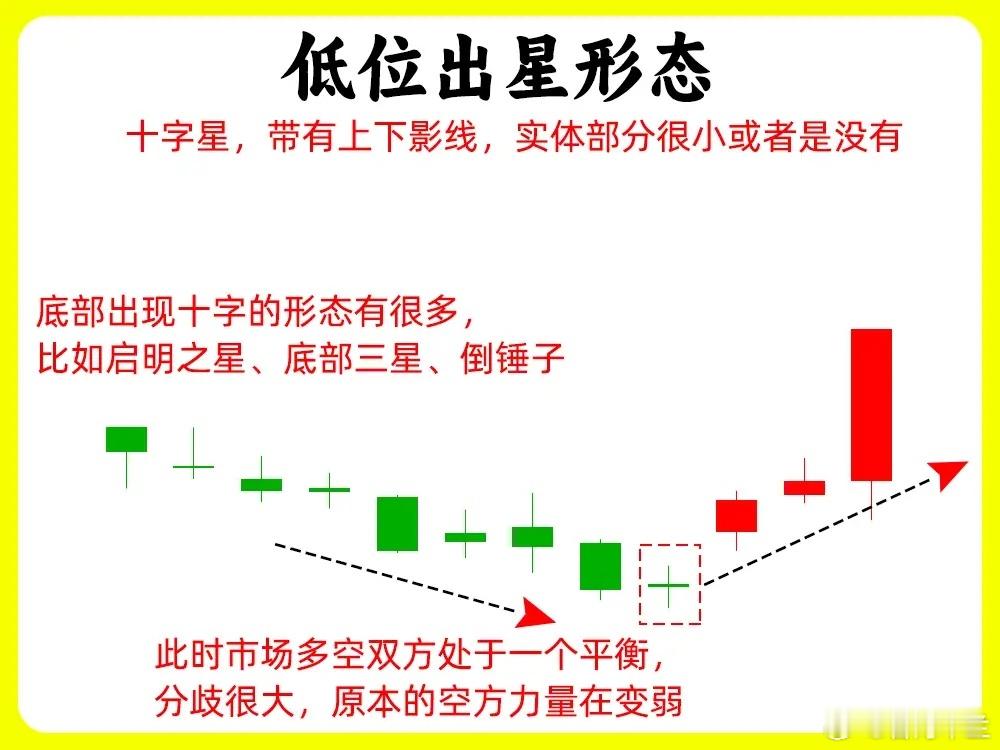 低位出星形态

十字星，带有上下影线，实体部分很小或者是没有

底部出现十字的形态有很多，
比如启明之星、底部三星、倒锤子

此时市场多空双方处于一个平衡，
分歧很大，原本的空方力量在变弱